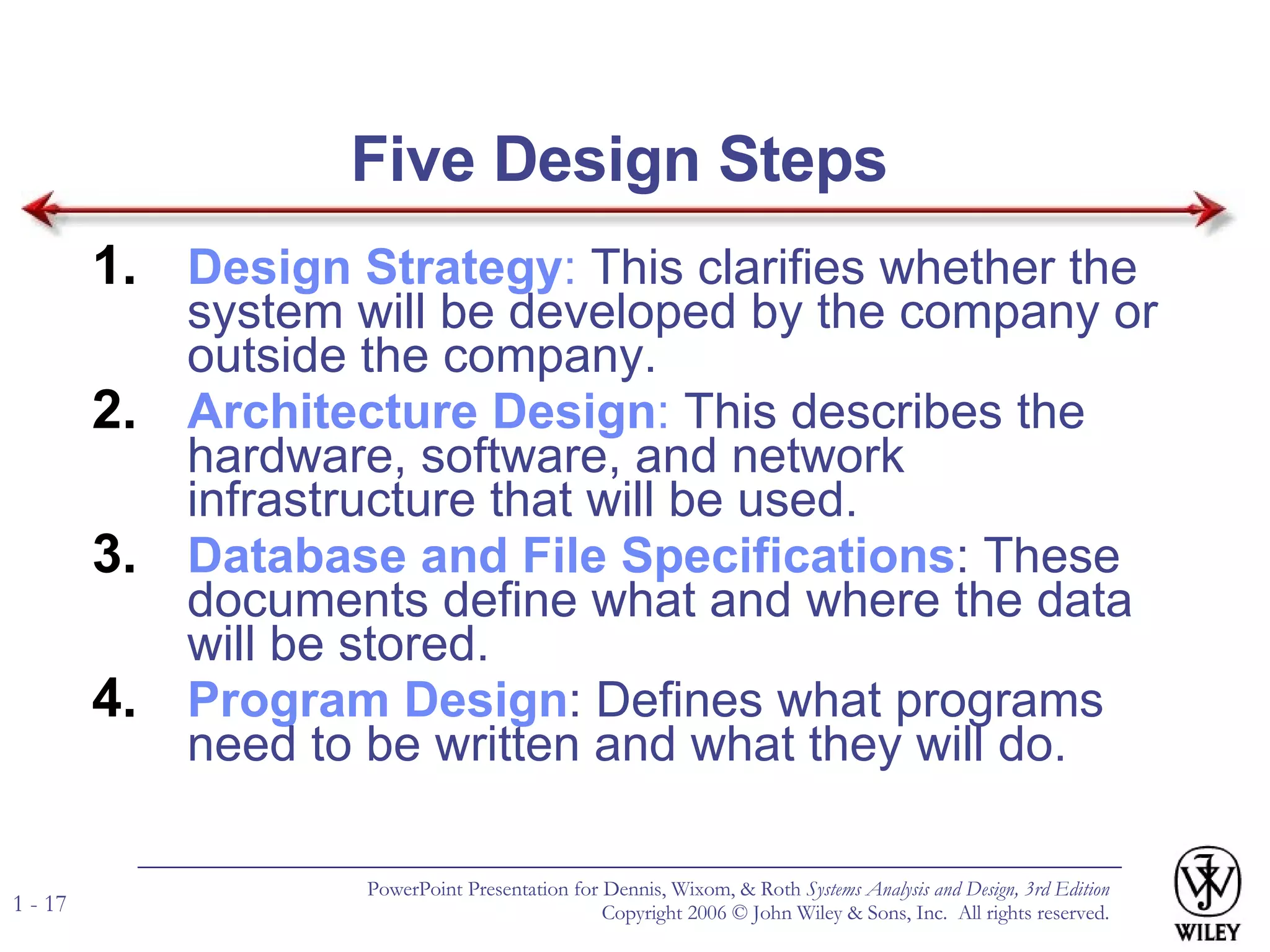 Five Design Steps

1. Design Strategy: This clarifies whether the system will be developed by the company or outside the company.
2. Architecture Design: This describes the hardware, software, and network infrastructure that will be used.
3. Database and File Specifications: These documents define what and where the data will be stored.
4. Program Design: Defines what programs need to be written and what they will do.

1 - 17

PowerPoint Presentation for Dennis, Wixom, & Roth Systems Analysis and Design, 3rd Edition
Copyright 2006 © John Wiley & Sons, Inc. All rights reserved.

WILEY